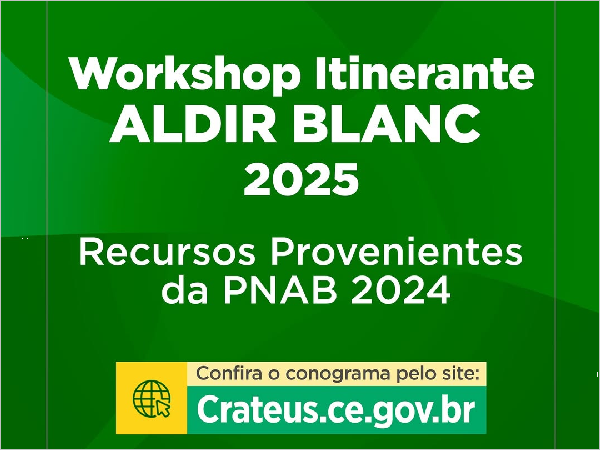 Workshop Itinerante
ALDIR BLANC
2025

Recursos Provenientes da PNAB 2024

Confira o conograma pelo site:
Crateus.ce.gov.br